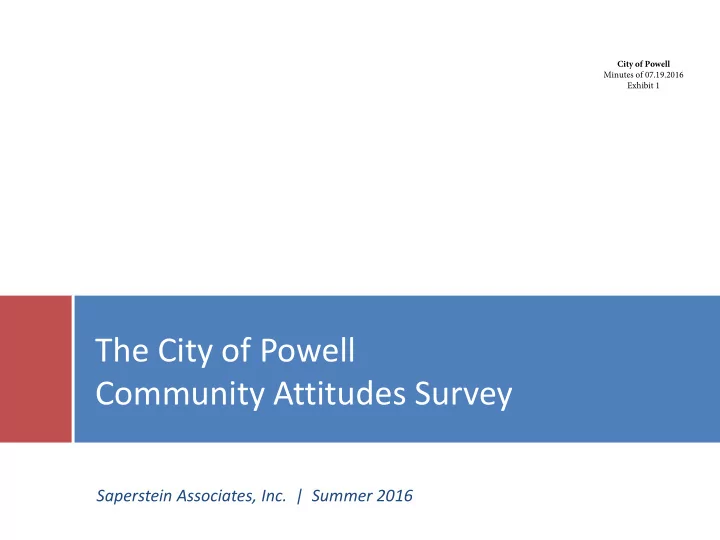 City of Powell
Minutes of 07.19.2016
Exhibit 1

The City of Powell
Community Attitudes Survey

Saperstein Associates, Inc. | Summer 2016